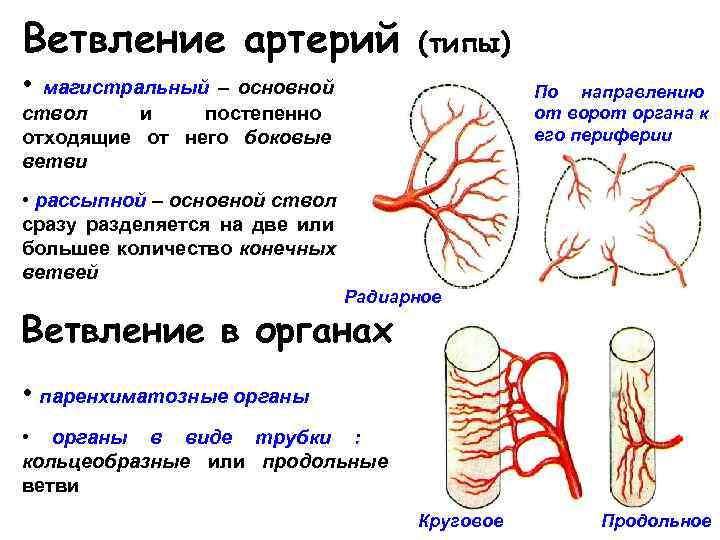 Ветвление артерий (типы)

• магистральный – основной ствол и постепенно отходящие от него боковые ветви

• рассыпной – основной ствол сразу разделяется на две или большее количество конечных ветвей

По направлению от ворот органа к его периферии

Радиарное

Ветвление в органах

• паренхиматозные органы

• органы в виде трубки : кольцеобразные или продольные ветви

Круговое

Продольное